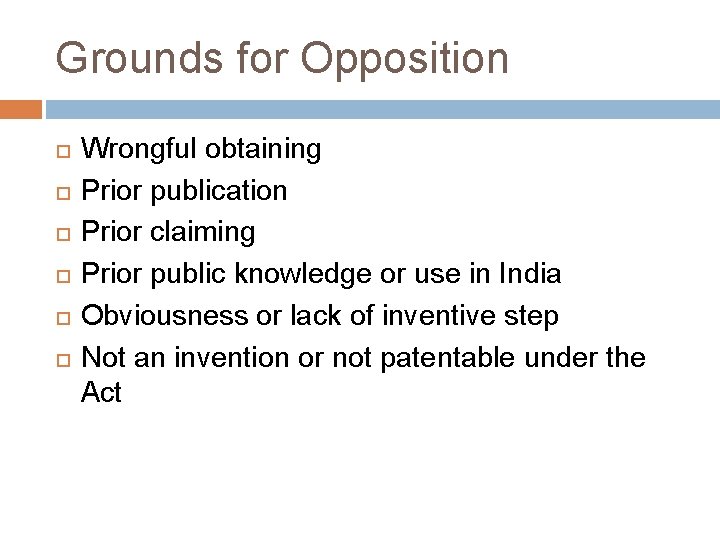 Grounds for Opposition

Wrongful obtaining
Prior publication
Prior claiming
Prior public knowledge or use in India
Obviousness or lack of inventive step
Not an invention or not patentable under the Act